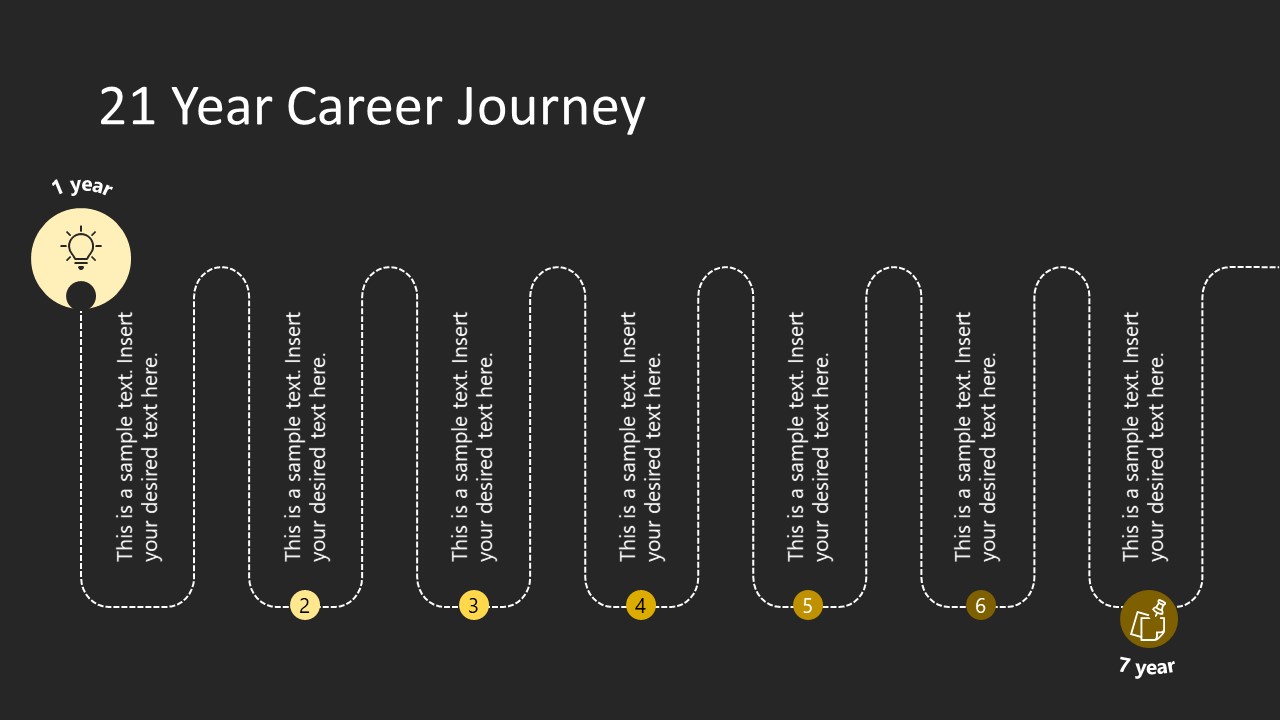 21 Year Career Journey

1 year

This is a sample text. Insert your desired text here.

This is a sample text. Insert your desired text here.

2

This is a sample text. Insert your desired text here.

3

This is a sample text. Insert your desired text here.

4

This is a sample text. Insert your desired text here.

5

This is a sample text. Insert your desired text here.

6

This is a sample text. Insert your desired text here.

7 year